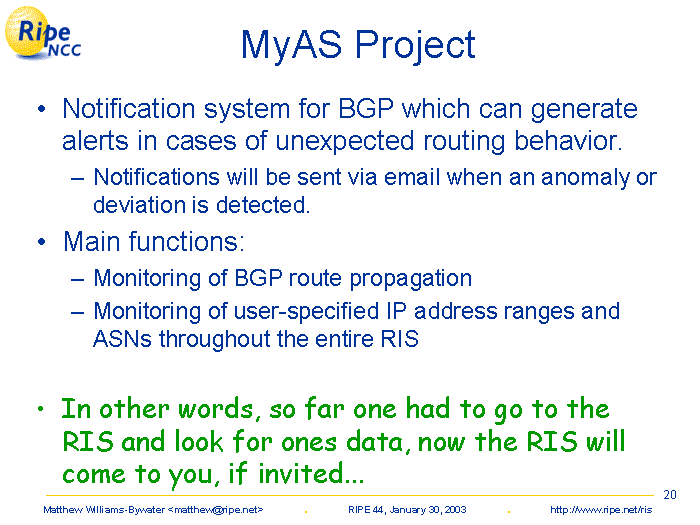 Ripe NCC

MyAS Project

• Notification system for BGP which can generate alerts in cases of unexpected routing behavior.
– Notifications will be sent via email when an anomaly or deviation is detected.

• Main functions:
– Monitoring of BGP route propagation
– Monitoring of user-specified IP address ranges and ASNs throughout the entire RIS

• In other words, so far one had to go to the RIS and look for ones data, now the RIS will come to you, if invited...

20

Matthew Williams-Bywater <matthew@ripe.net> . RIPE 44, January 30, 2003 . http://www.ripe.net/ris